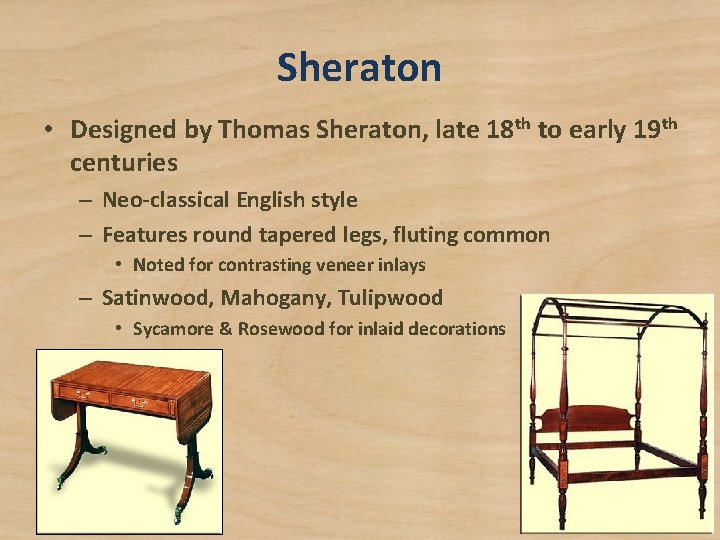 Sheraton

• Designed by Thomas Sheraton, late 18$^{th}$ to early 19$^{th}$ centuries
  – Neo-classical English style
  – Features round tapered legs, fluting common
    • Noted for contrasting veneer inlays
  – Satinwood, Mahogany, Tulipwood
    • Sycamore & Rosewood for inlaid decorations